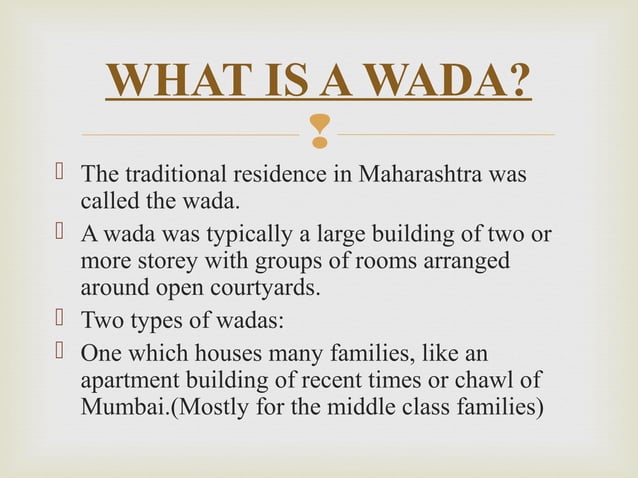 WHAT IS A WADA?

The traditional residence in Maharashtra was called the wada.

A wada was typically a large building of two or more storey with groups of rooms arranged around open courtyards.

Two types of wadas:

One which houses many families, like an apartment building of recent times or chawl of Mumbai.(Mostly for the middle class families)